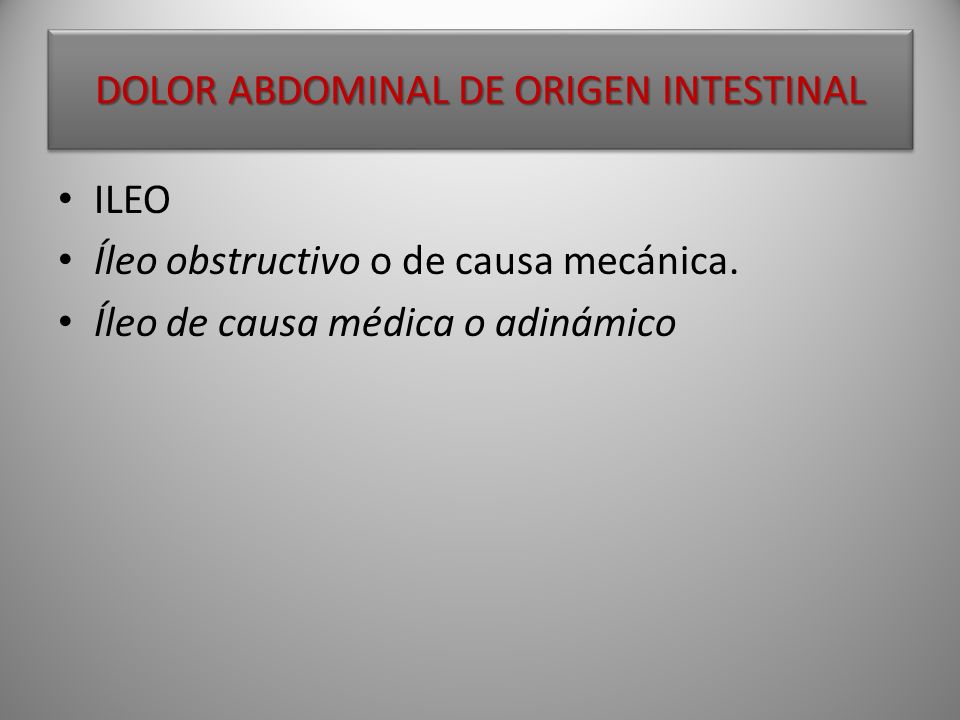 DOLOR ABDOMINAL DE ORIGEN INTESTINAL

• ILEO
• Íleo obstructivo o de causa mecánica.
• Íleo de causa médica o adinámico